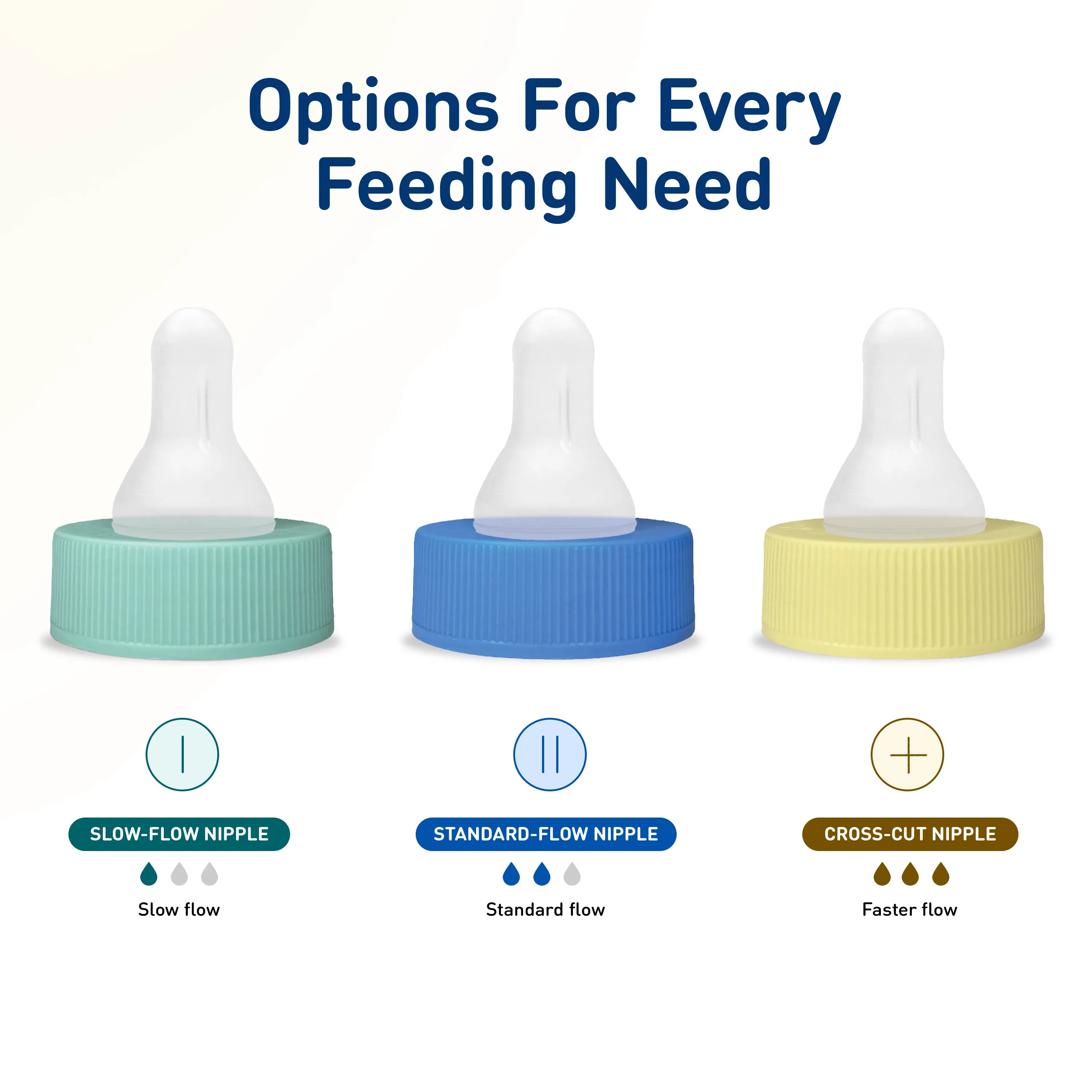 Options For Every Feeding Need

SLOW-FLOW NIPPLE

Slow flow

STANDARD-FLOW NIPPLE

Standard flow

CROSS-CUT NIPPLE

Faster flow